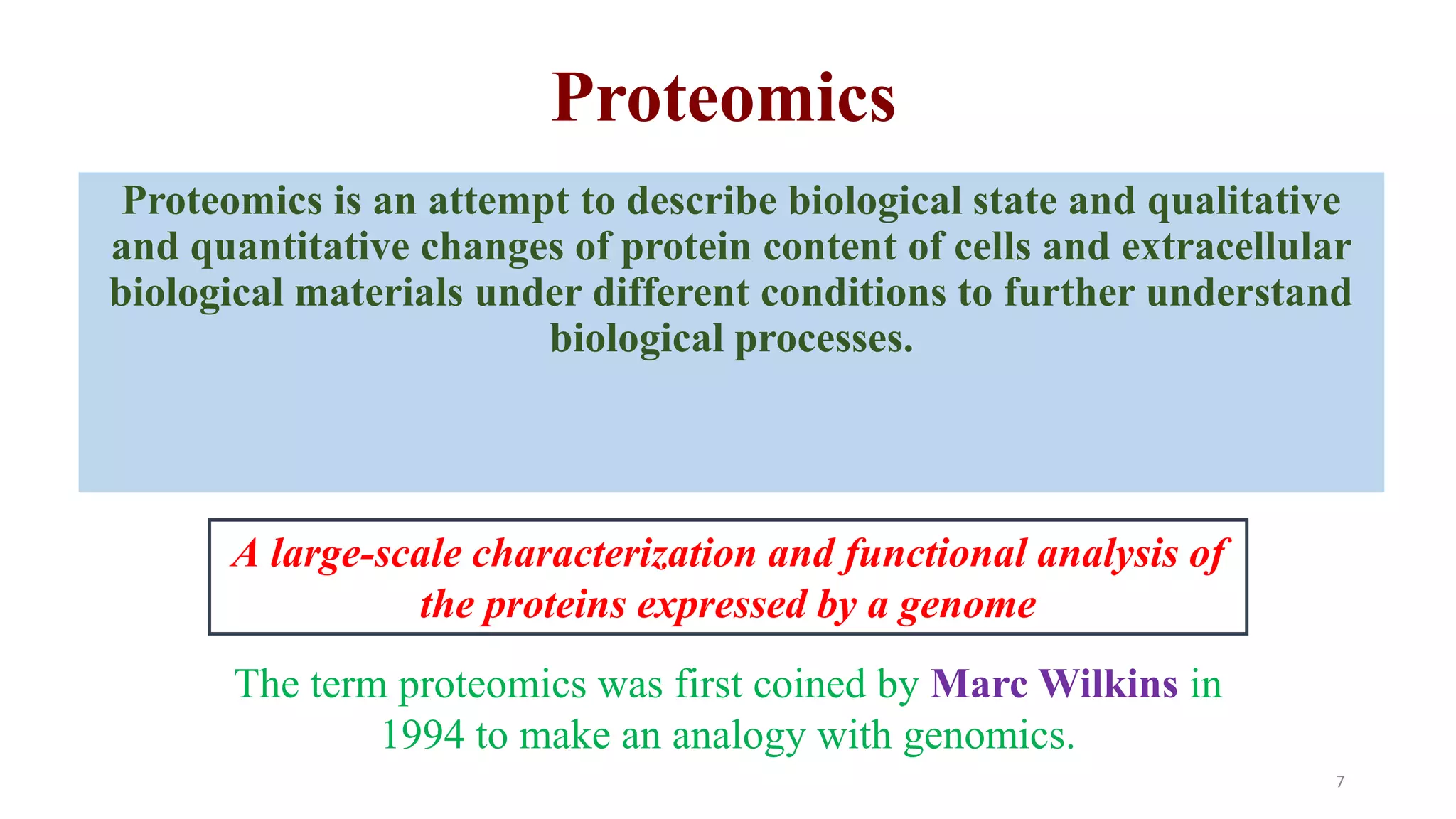 Proteomics

Proteomics is an attempt to describe biological state and qualitative and quantitative changes of protein content of cells and extracellular biological materials under different conditions to further understand biological processes.

A large-scale characterization and functional analysis of the proteins expressed by a genome

The term proteomics was first coined by Marc Wilkins in 1994 to make an analogy with genomics.

7